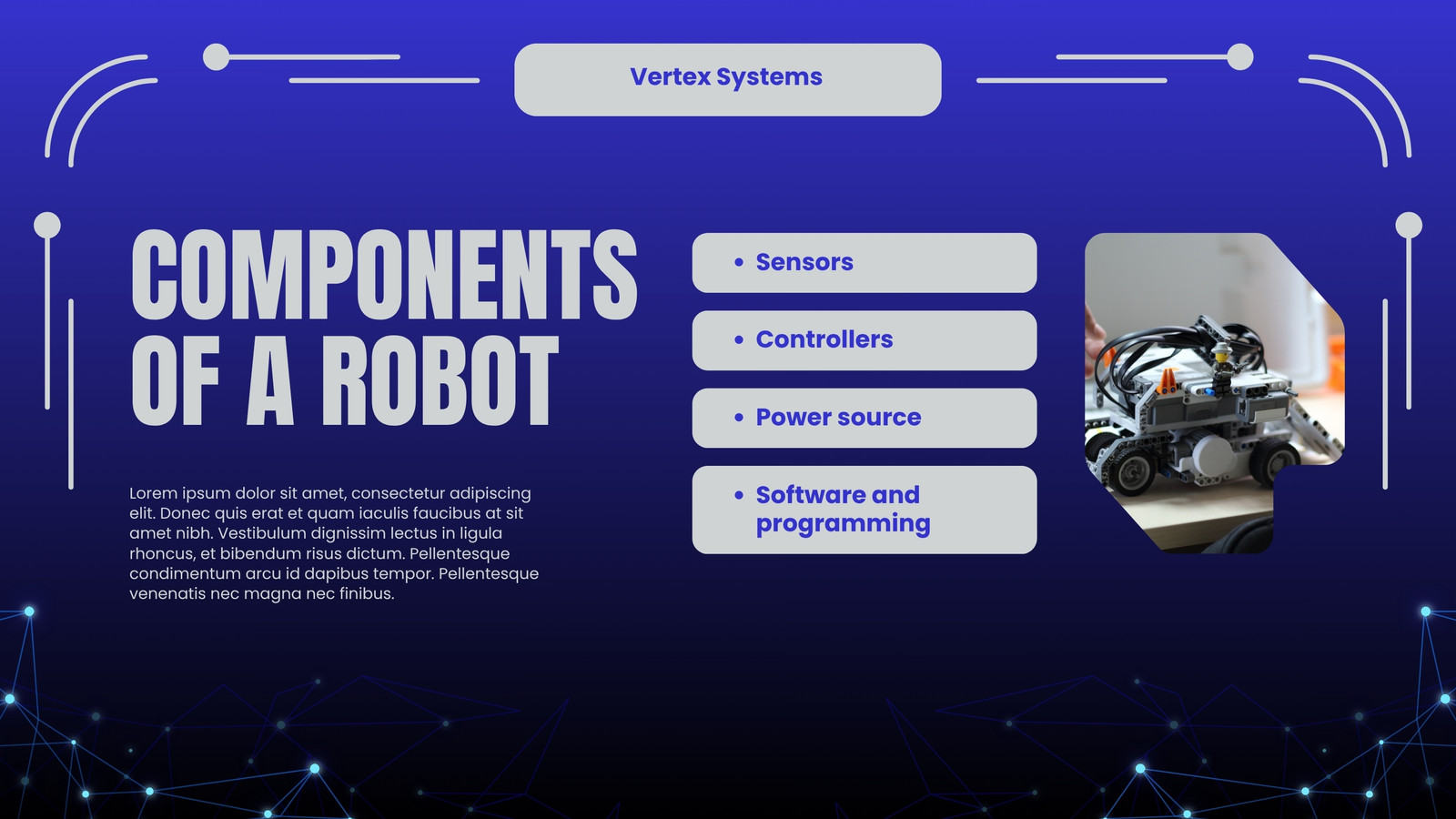 Vertex Systems

COMPONENTS OF A ROBOT

Lorem ipsum dolor sit amet, consectetur adipiscing elit. Donec quis erat et quam iaculis faucibus at sit amet nibh. Vestibulum dignissim lectus in ligula rhoncus, et bibendum risus dictum. Pellentesque condimentum arcu id dapibus tempor. Pellentesque venenatis nec magna nec finibus.

• Sensors

• Controllers

• Power source

• Software and programming